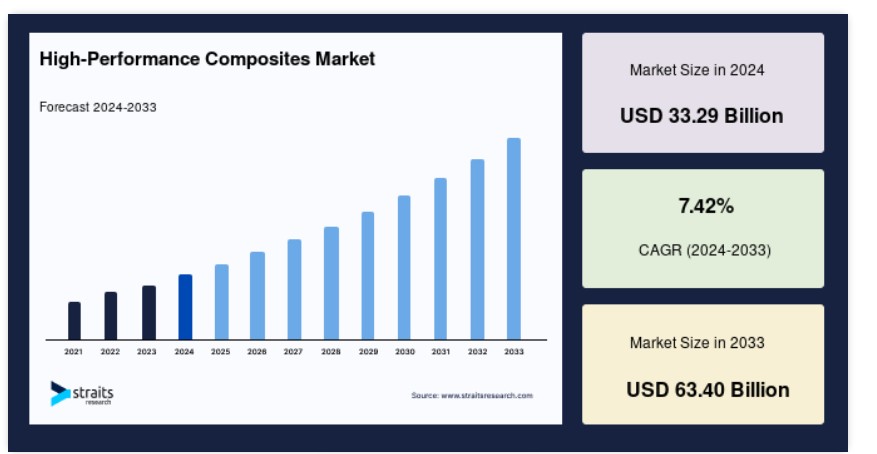 High-Performance Composites Market

Forecast 2024-2033

2021 2022 2023 2024 2025 2026 2027 2028 2029 2030 2031 2032 2033

straits research

Source: www.straitsresearch.com

Market Size in 2024

USD 33.29 Billion

7.42%

CAGR (2024-2033)

Market Size in 2033

USD 63.40 Billion